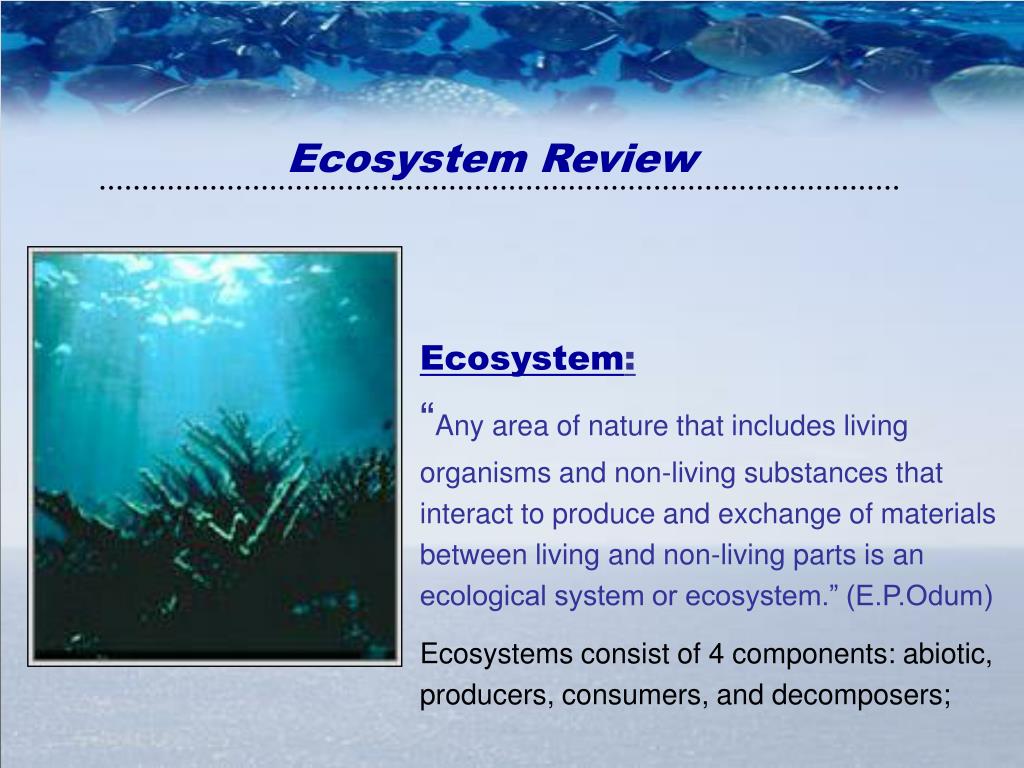 Ecosystem Review

Ecosystem:

“Any area of nature that includes living organisms and non-living substances that interact to produce and exchange of materials between living and non-living parts is an ecological system or ecosystem.” (E.P.Odum)

Ecosystems consist of 4 components: abiotic, producers, consumers, and decomposers;